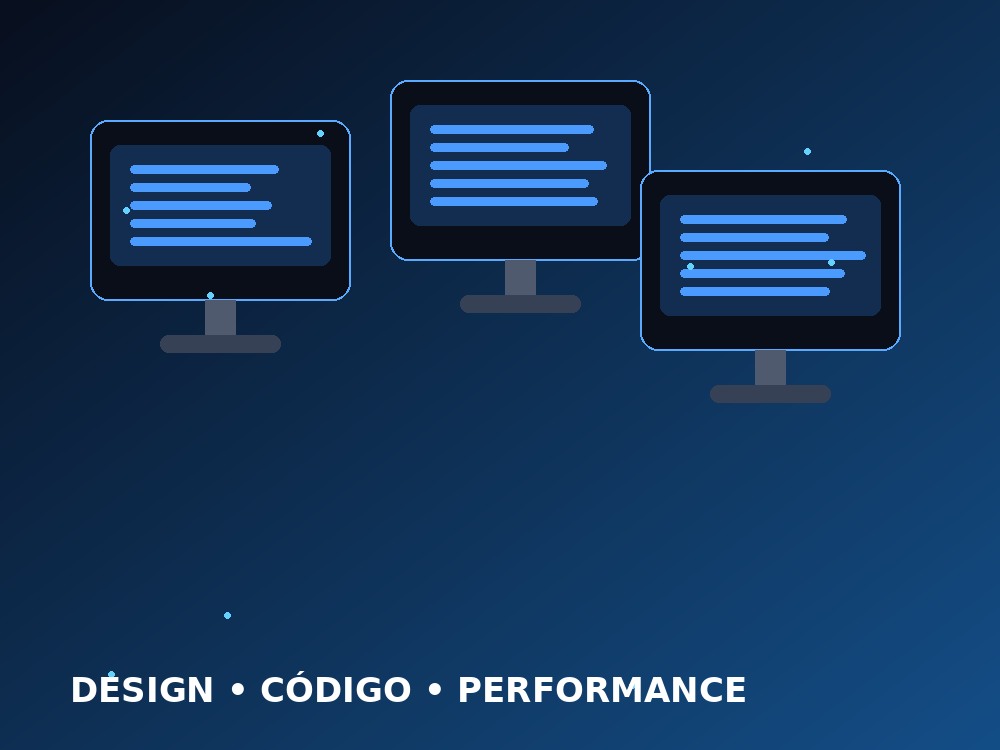 DESIGN • CÓDIGO • PERFORMANCE